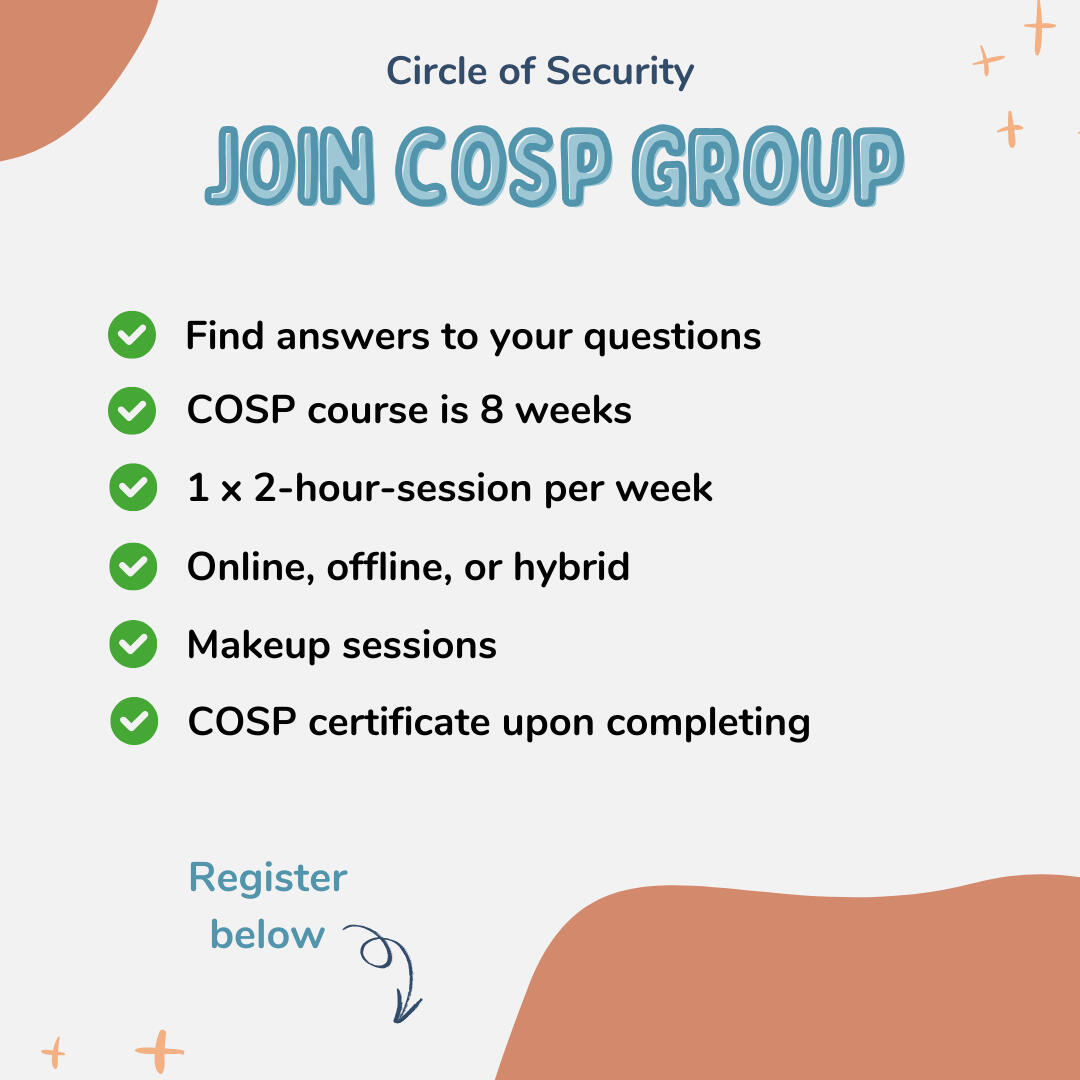 Circle of Security

JOIN COSP GROUP

Find answers to your questions

COSP course is 8 weeks

1 x 2-hour-session per week

Online, offline, or hybrid

Makeup sessions

COSP certificate upon completing

Register below